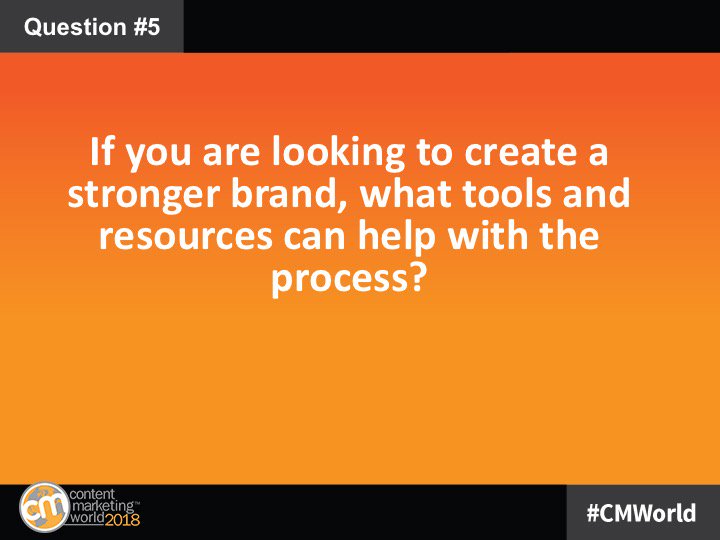 Question #5

If you are looking to create a stronger brand, what tools and resources can help with the process?

cm content marketing™ world 2018

#CMWorld